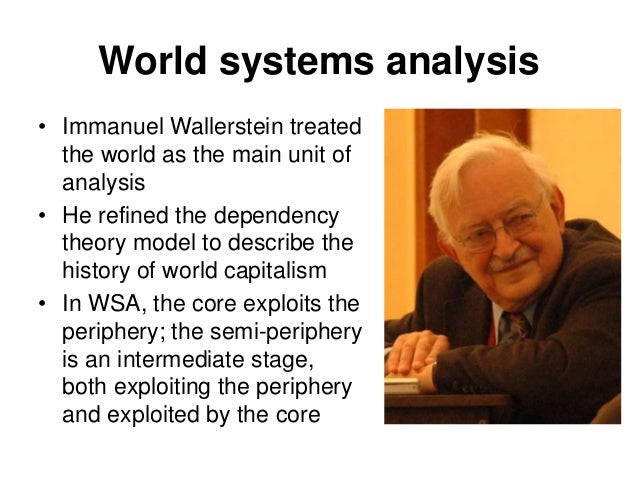 World systems analysis

• Immanuel Wallerstein treated the world as the main unit of analysis
• He refined the dependency theory model to describe the history of world capitalism
• In WSA, the core exploits the periphery; the semi-periphery is an intermediate stage, both exploiting the periphery and exploited by the core